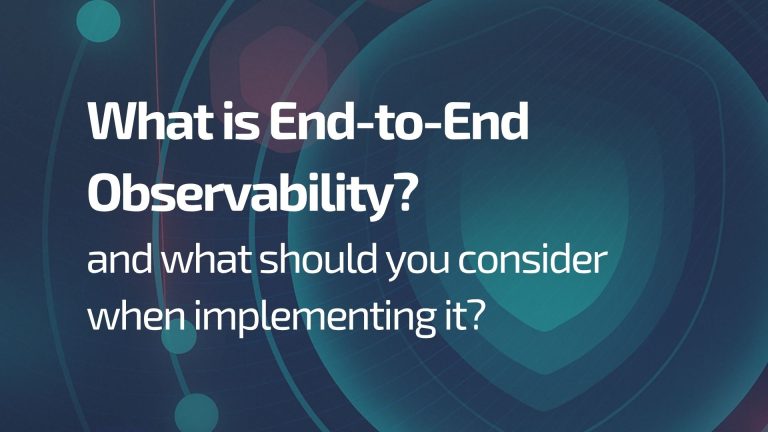 What is End-to-End Observability?

and what should you consider when implementing it?